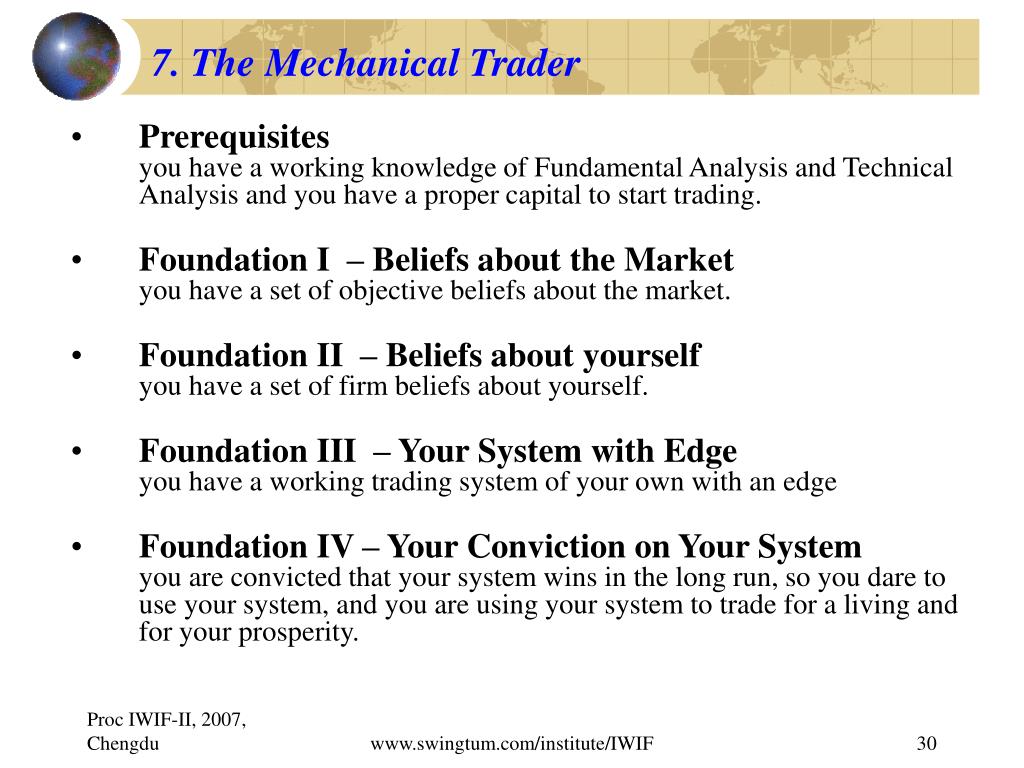 7. The Mechanical Trader

• Prerequisites
you have a working knowledge of Fundamental Analysis and Technical Analysis and you have a proper capital to start trading.

• Foundation I – Beliefs about the Market
you have a set of objective beliefs about the market.

• Foundation II – Beliefs about yourself
you have a set of firm beliefs about yourself.

• Foundation III – Your System with Edge
you have a working trading system of your own with an edge

• Foundation IV – Your Conviction on Your System
you are convicted that your system wins in the long run, so you dare to use your system, and you are using your system to trade for a living and for your prosperity.

Proc IWIF-II, 2007, Chengdu

www.swingtum.com/institute/IWIF

30